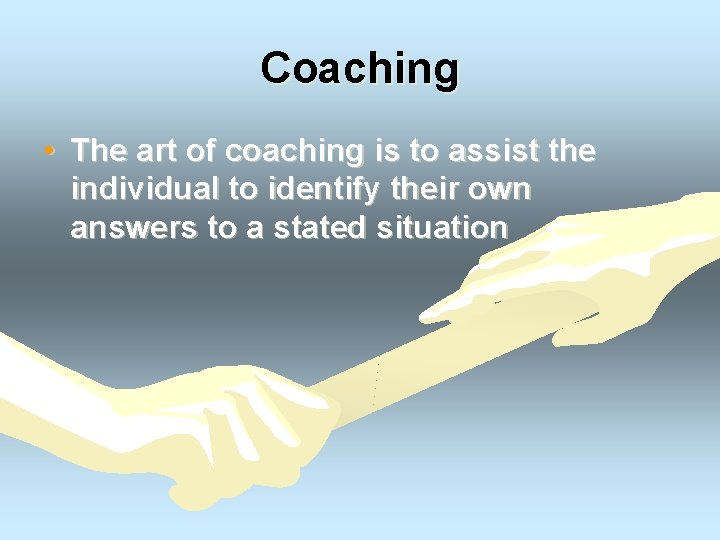 Coaching

• The art of coaching is to assist the individual to identify their own answers to a stated situation